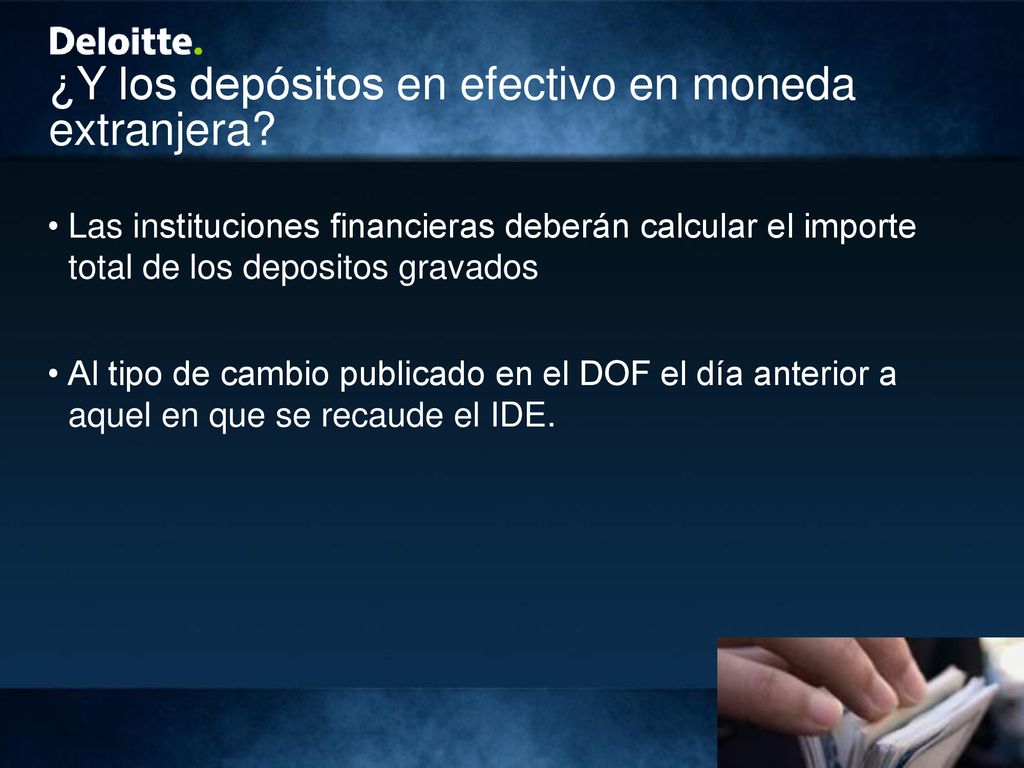 Deloitte.

¿Y los depósitos en efectivo en moneda extranjera?

• Las instituciones financieras deberán calcular el importe total de los depositos gravados

• Al tipo de cambio publicado en el DOF el día anterior a aquel en que se recaude el IDE.